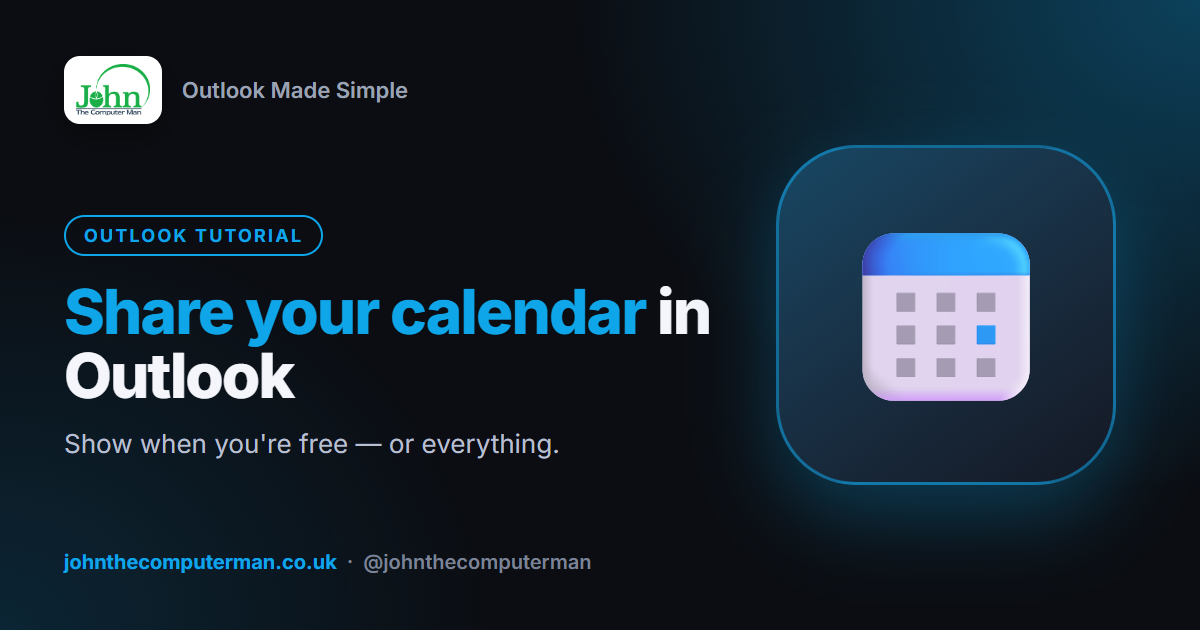 John
The Computer Man

Outlook Made Simple

OUTLOOK TUTORIAL

Share your calendar in Outlook

Show when you're free — or everything.

johnthecomputerman.co.uk · @johnthecomputerman